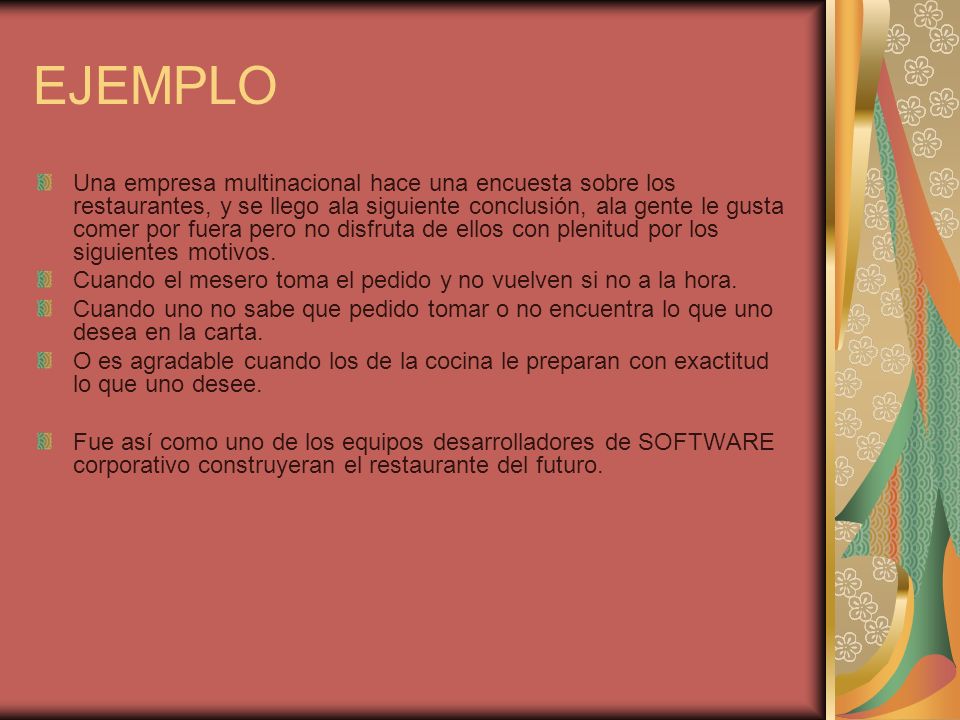 EJEMPLO

Una empresa multinacional hace una encuesta sobre los restaurantes, y se llego ala siguiente conclusión, ala gente le gusta comer por fuera pero no disfruta de ellos con plenitud por los siguientes motivos.

Cuando el mesero toma el pedido y no vuelven si no a la hora.

Cuando uno no sabe que pedido tomar o no encuentra lo que uno desea en la carta.

O es agradable cuando los de la cocina le preparan con exactitud lo que uno desee.

Fue así como uno de los equipos desarrolladores de SOFTWARE corporativo construyeran el restaurante del futuro.